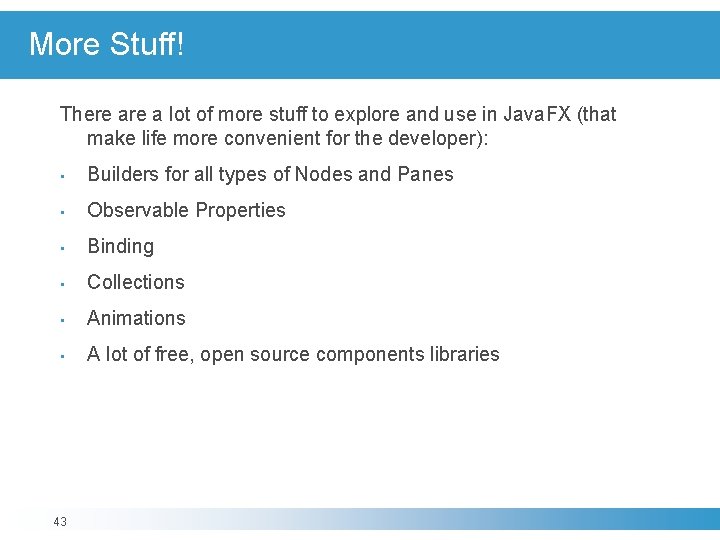 More Stuff!

There are a lot of more stuff to explore and use in JavaFX (that make life more convenient for the developer):

- Builders for all types of Nodes and Panes
- Observable Properties
- Binding
- Collections
- Animations
- A lot of free, open source components libraries

43